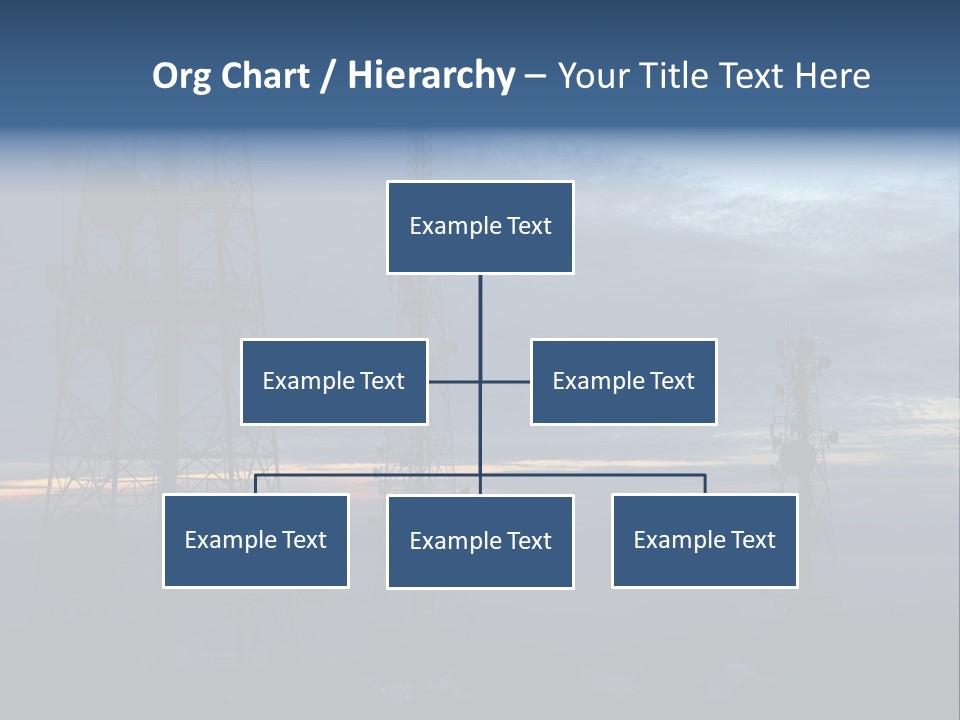 Org Chart / Hierarchy – Your Title Text Here

Example Text

Example Text

Example Text

Example Text

Example Text

Example Text